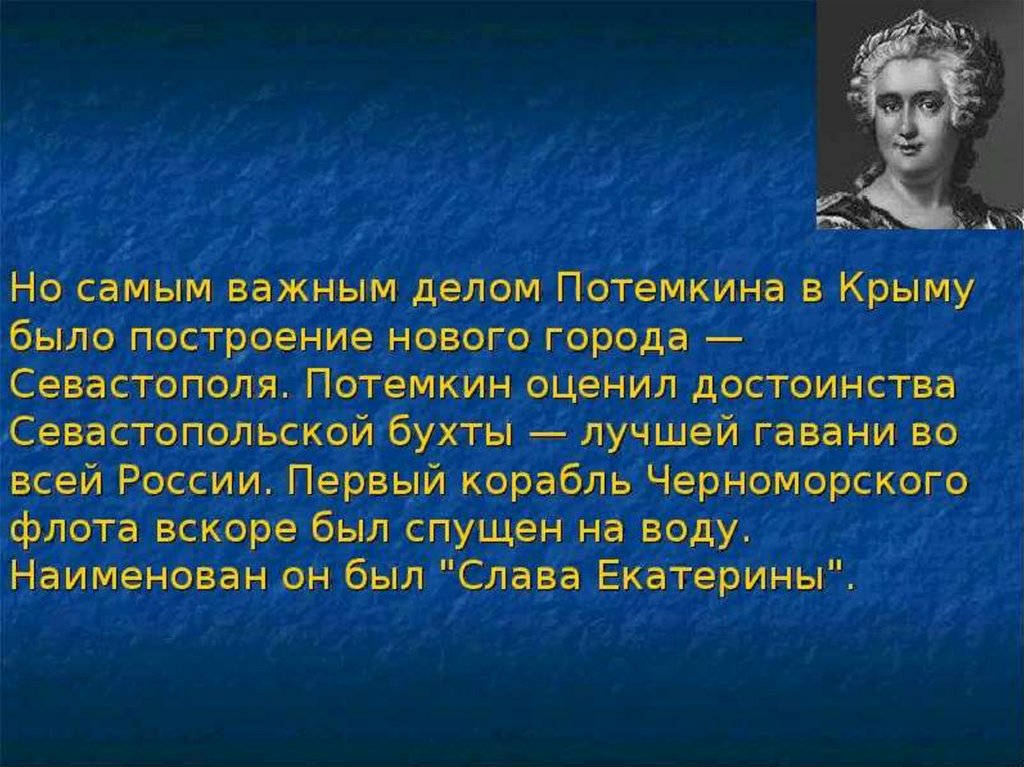 Но самым важным делом Потемкина в Крыму было построение нового города — Севастополя. Потемкин оценил достоинства Севастопольской бухты — лучшей гавани во всей России. Первый корабль Черноморского флота вскоре был спущен на воду. Наименован он был "Слава Екатерины".